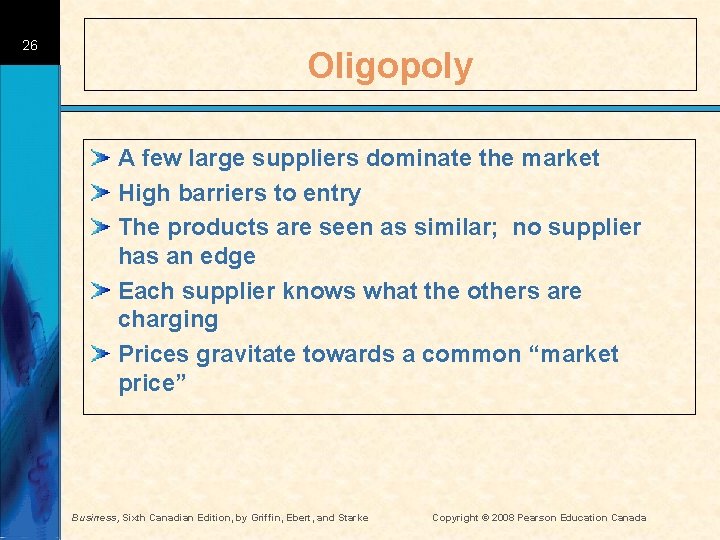 26

Oligopoly

A few large suppliers dominate the market

High barriers to entry

The products are seen as similar;  no supplier has an edge

Each supplier knows what the others are charging

Prices gravitate towards a common “market price”

Business, Sixth Canadian Edition, by Griffin, Ebert, and Starke

Copyright © 2008 Pearson Education Canada